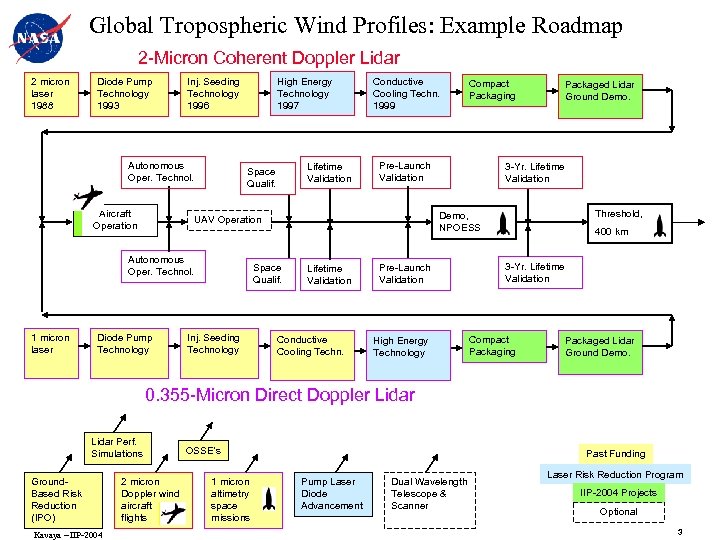 NASA

Global Tropospheric Wind Profiles: Example Roadmap

2-Micron Coherent Doppler Lidar

2 micron laser 1988

Diode Pump Technology 1993

Inj. Seeding Technology 1996

High Energy Technology 1997

Conductive Cooling Techn. 1999

Compact Packaging

Packaged Lidar Ground Demo.

Autonomous Oper. Technol.

Space Qualif.

Lifetime Validation

Pre-Launch Validation

3-Yr. Lifetime Validation

Aircraft Operation

UAV Operation

Demo, NPOESS

Threshold, 400 km

Autonomous Oper. Technol.

Space Qualif.

Lifetime Validation

Pre-Launch Validation

3-Yr. Lifetime Validation

1 micron laser

Diode Pump Technology

Inj. Seeding Technology

Conductive Cooling Techn.

High Energy Technology

Compact Packaging

Packaged Lidar Ground Demo.

0.355-Micron Direct Doppler Lidar

Lidar Perf. Simulations

OSSE's

Ground-Based Risk Reduction (IPO)

2 micron Doppler wind aircraft flights

1 micron altimetry space missions

Pump Laser Diode Advancement

Dual Wavelength Telescope & Scanner

Past Funding

Laser Risk Reduction Program

IIP-2004 Projects

Optional

Kavaya – IIP-2004

3